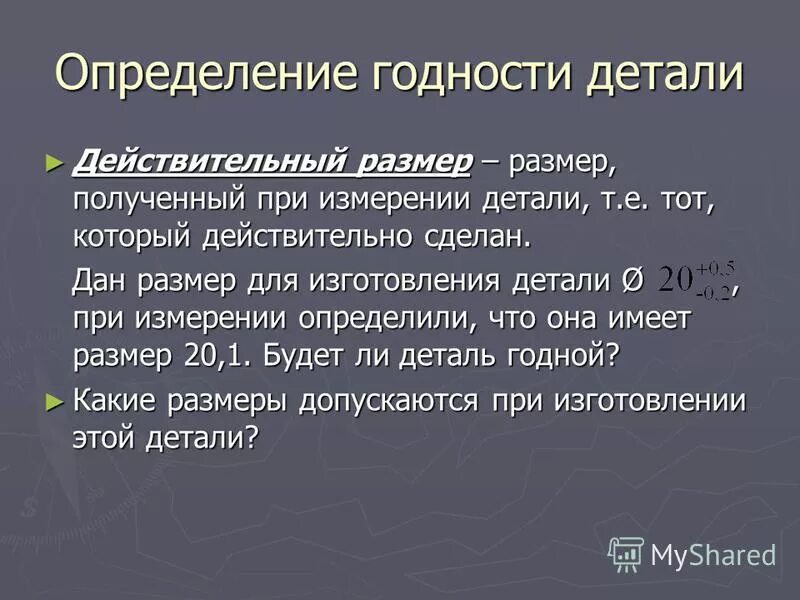 Определение годности детали

► Действительный размер – размер, полученный при измерении детали, т.е. тот, который действительно сделан.

Дан размер для изготовления детали Ø $20^{+0,5}_{-0,2}$, при измерении определили, что она имеет размер 20,1. Будет ли деталь годной?

► Какие размеры допускаются при изготовлении этой детали?

MyShared